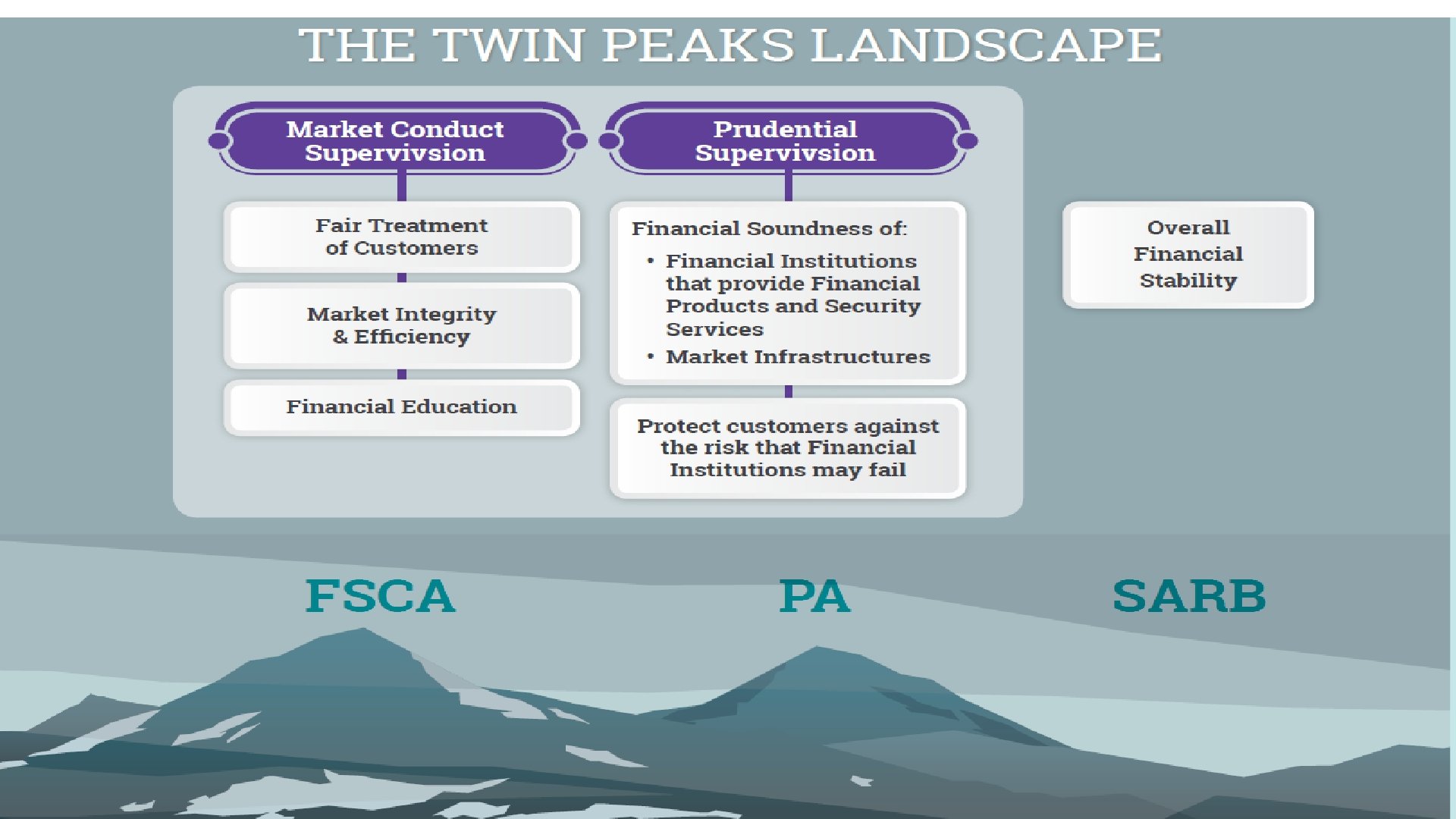 THE TWIN PEAKS LANDSCAPE

Market Conduct Supervivsion

Fair Treatment of Customers

Market Integrity & Efficiency

Financial Education

Prudential Supervivsion

Financial Soundness of:

• Financial Institutions that provide Financial Products and Security Services
• Market Infrastructures

Protect customers against the risk that Financial Institutions may fail

Overall Financial Stability

FSCA

PA

SARB